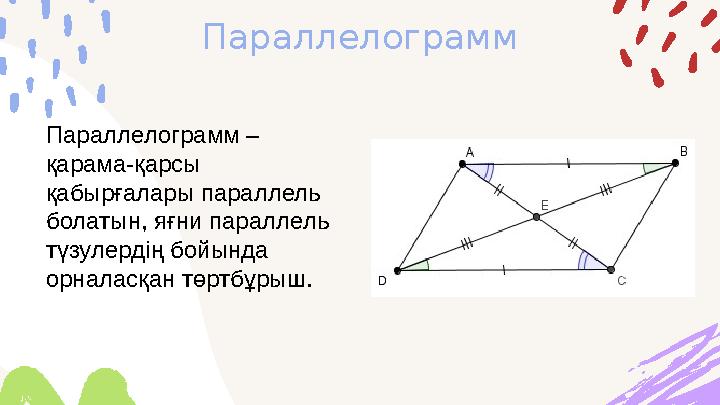 Параллелограмм

Параллелограмм – қарама-қарсы қабырғалары параллель болатын, яғни параллель түзулердің бойында орналасқан төртбұрыш.

A
B
E
D
C